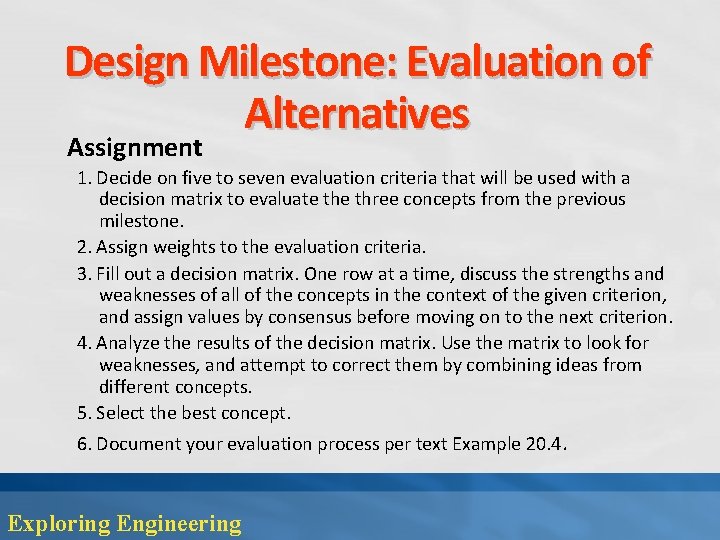 Design Milestone: Evaluation of Alternatives

Assignment

1. Decide on five to seven evaluation criteria that will be used with a decision matrix to evaluate the three concepts from the previous milestone.

2. Assign weights to the evaluation criteria.

3. Fill out a decision matrix. One row at a time, discuss the strengths and weaknesses of all of the concepts in the context of the given criterion, and assign values by consensus before moving on to the next criterion.

4. Analyze the results of the decision matrix. Use the matrix to look for weaknesses, and attempt to correct them by combining ideas from different concepts.

5. Select the best concept.

6. Document your evaluation process per text Example 20.4.

Exploring Engineering